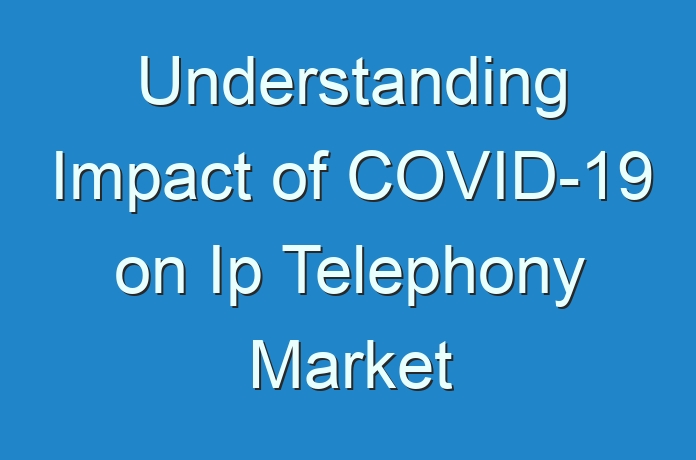 Understanding Impact of COVID-19 on Ip Telephony Market